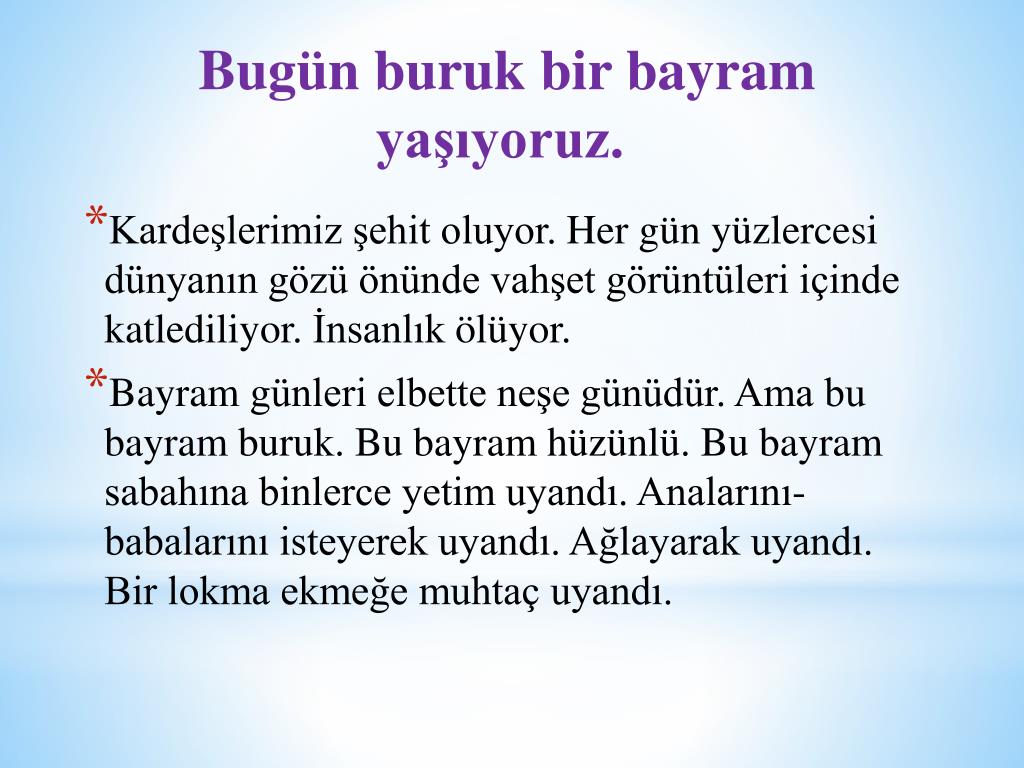 Bugün buruk bir bayram yaşıyoruz.

*Kardeşlerimiz şehit oluyor. Her gün yüzlercesi dünyanın gözü önünde vahşet görüntüleri içinde katlediliyor. İnsanlık ölüyor.

*Bayram günleri elbette neşe günüdür. Ama bu bayram buruk. Bu bayram hüzünlü. Bu bayram sabahına binlerce yetim uyandı. Analarını-babalarını isteyerek uyandı. Ağlayarak uyandı. Bir lokma ekmeğe muhtaç uyandı.